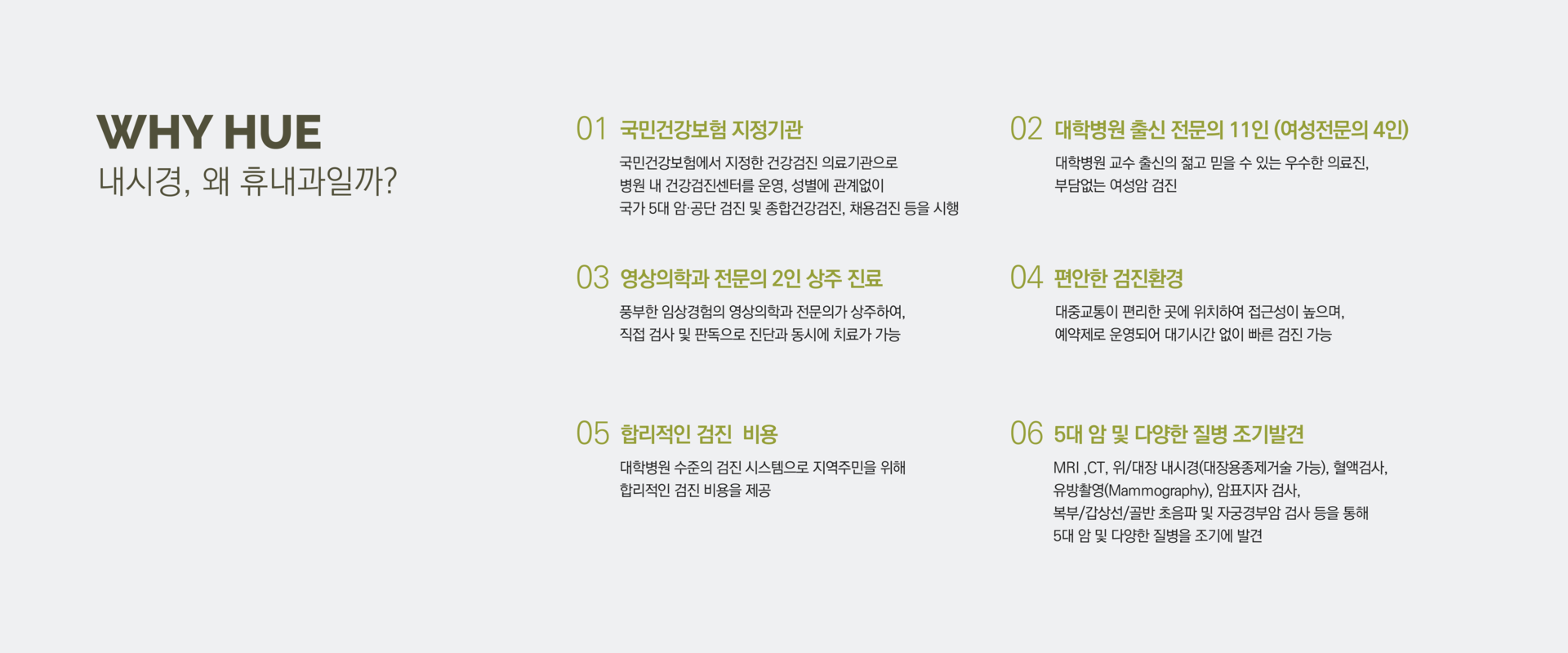 WHY HUE
내시경, 왜 휴내과일까?

01 국민건강보험 지정기관

국민건강보험에서 지정한 건강검진 의료기관으로 병원 내 건강검진센터를 운영, 성별에 관계없이 국가 5대 암·공단 검진 및 종합건강검진, 채용검진 등을 시행

02 대학병원 출신 전문의 11인 (여성전문의 4인)

대학병원 교수 출신의 젊고 믿을 수 있는 우수한 의료진, 부담없는 여성암 검진

03 영상의학과 전문의 2인 상주 진료

풍부한 임상경험의 영상의학과 전문의가 상주하여, 직접 검사 및 판독으로 진단과 동시에 치료가 가능

04 편안한 검진환경

대중교통이 편리한 곳에 위치하여 접근성이 높으며, 예약제로 운영되어 대기시간 없이 빠른 검진 가능

05 합리적인 검진 비용

대학병원 수준의 검진 시스템으로 지역주민을 위해 합리적인 검진 비용을 제공

06 5대 암 및 다양한 질병 조기발견

MRI ,CT, 위/대장 내시경(대장용종제거술 가능), 혈액검사, 유방촬영(Mammography), 암표지자 검사, 복부/갑상선/골반 초음파 및 자궁경부암 검사 등을 통해 5대 암 및 다양한 질병을 조기에 발견